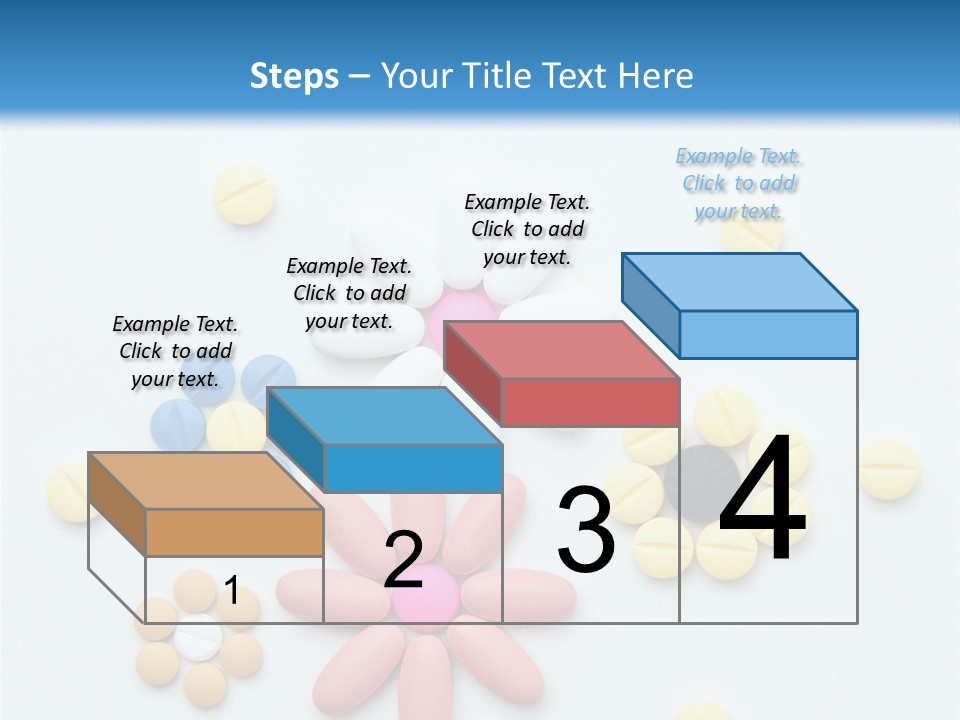 Steps – Your Title Text Here

Example Text. Click to add your text.

Example Text. Click to add your text.

Example Text. Click to add your text.

Example Text. Click to add your text.

1

2

3

4